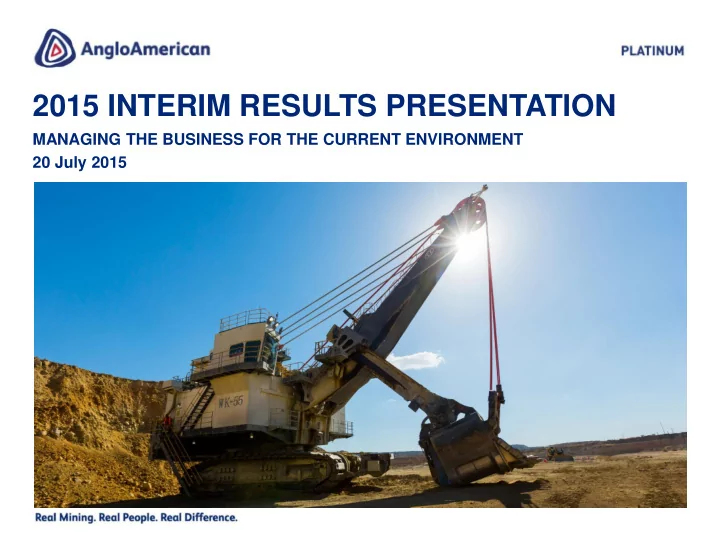 AngloAmerican

PLATINUM

2015 INTERIM RESULTS PRESENTATION

MANAGING THE BUSINESS FOR THE CURRENT ENVIRONMENT

20 July 2015

WK-55

Real Mining. Real People. Real Difference.